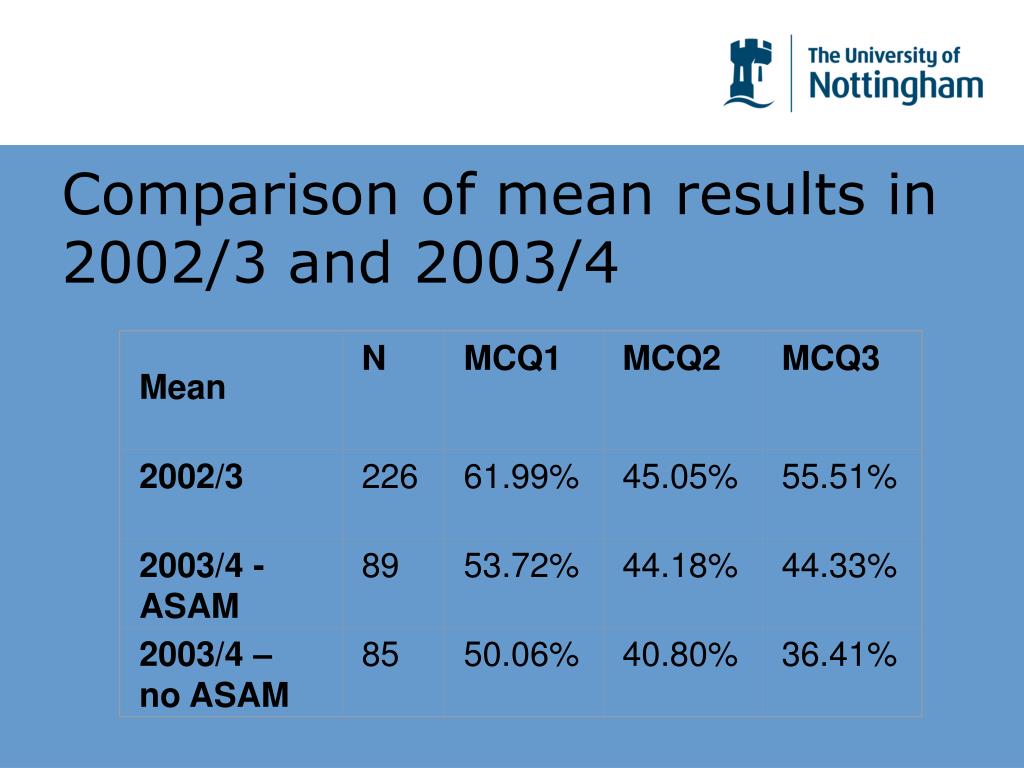 The University of Nottingham

Comparison of mean results in 2002/3 and 2003/4

| Mean | N | MCQ1 | MCQ2 | MCQ3 |
|---|---|---|---|---|
| 2002/3 | 226 | 61.99% | 45.05% | 55.51% |
| 2003/4 - ASAM | 89 | 53.72% | 44.18% | 44.33% |
| 2003/4 – no ASAM | 85 | 50.06% | 40.80% | 36.41% |